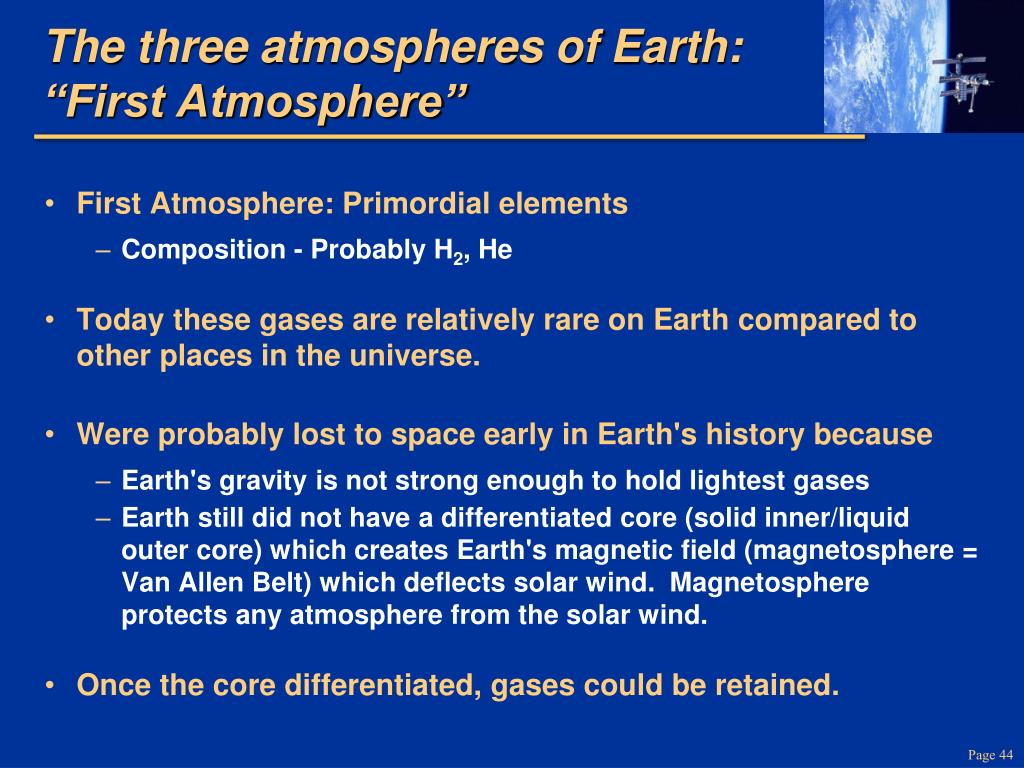 The three atmospheres of Earth: “First Atmosphere”

• First Atmosphere: Primordial elements
– Composition - Probably $H_2$, He

• Today these gases are relatively rare on Earth compared to other places in the universe.

• Were probably lost to space early in Earth's history because
– Earth's gravity is not strong enough to hold lightest gases
– Earth still did not have a differentiated core (solid inner/liquid outer core) which creates Earth's magnetic field (magnetosphere = Van Allen Belt) which deflects solar wind. Magnetosphere protects any atmosphere from the solar wind.

• Once the core differentiated, gases could be retained.

Page 44